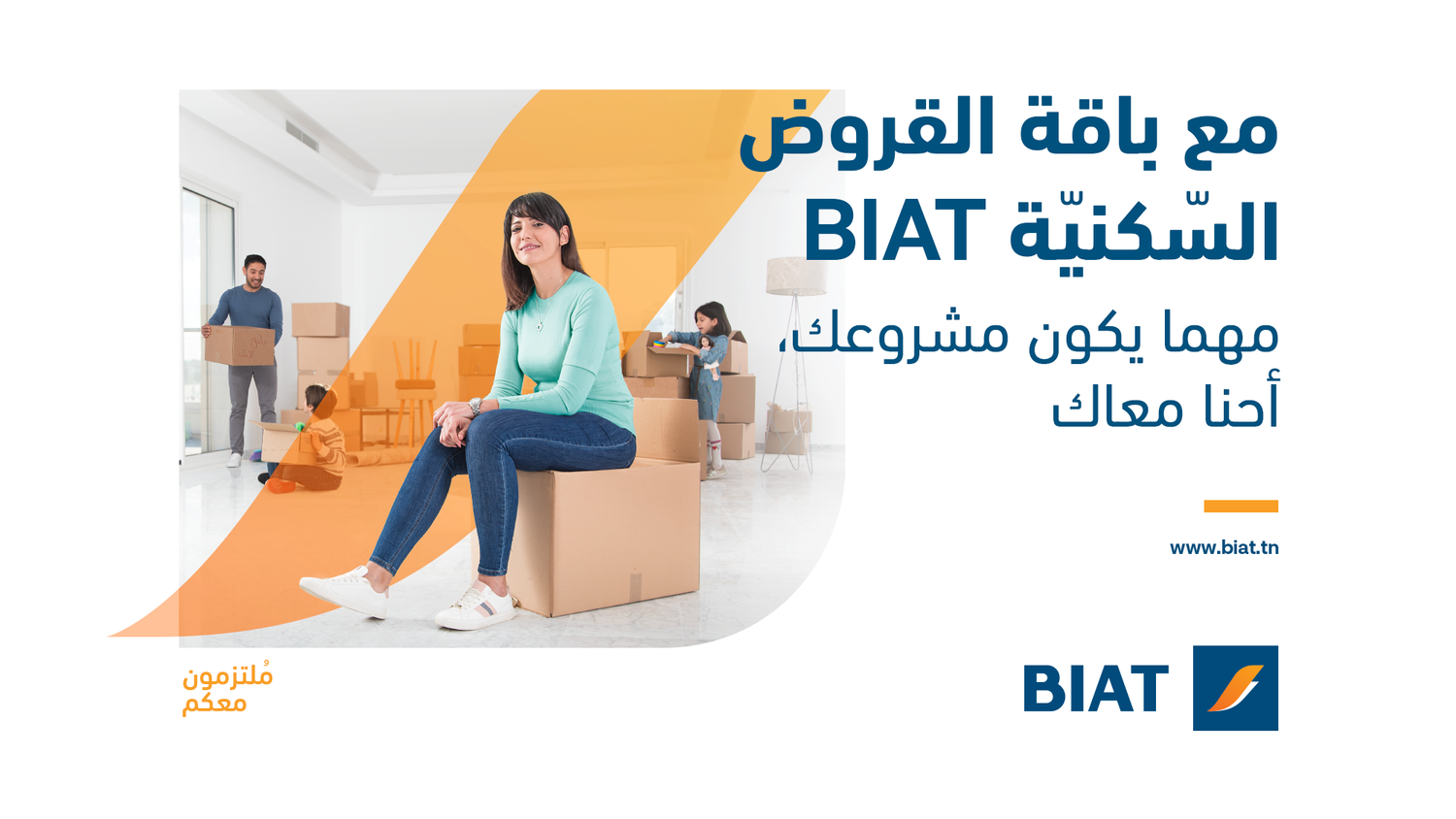 مع باقة القروض
السّكنيّة BIAT

مهما يكون مشروعك،
أحنا معاك

www.biat.tn

مُلتزمون
معكم

BIAT